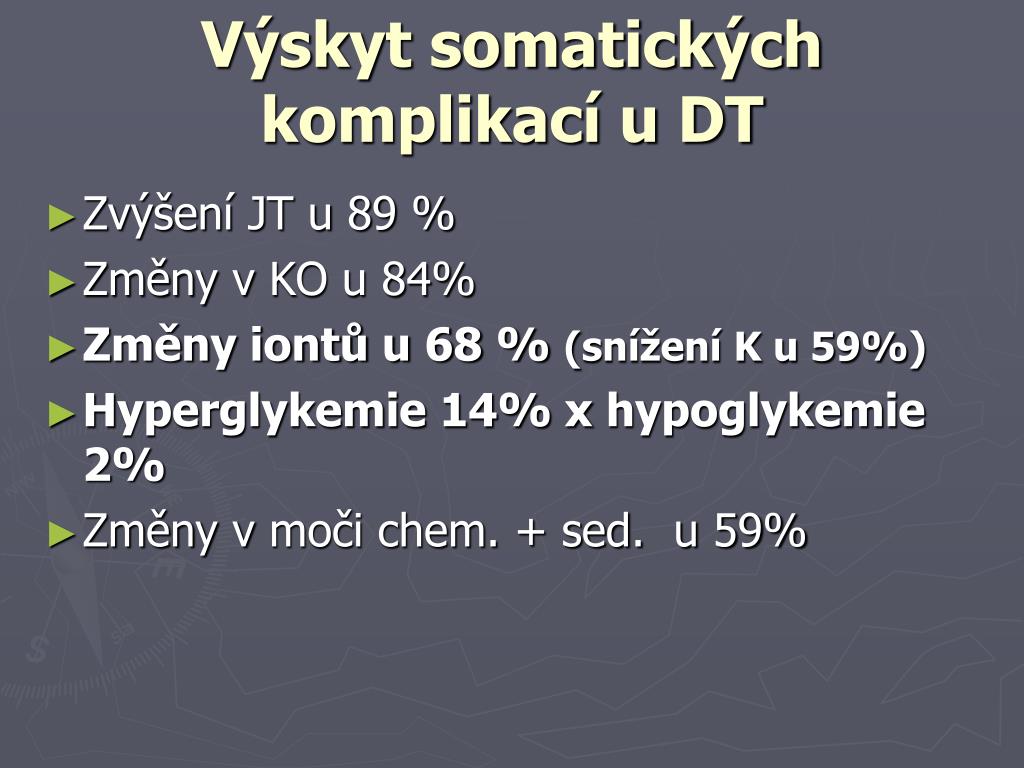 Výskyt somatických komplikací u DT

► Zvýšení JT u 89 %

► Změny v KO u 84%

► Změny iontů u 68 % (snížení K u 59%)

► Hyperglykemie 14% x hypoglykemie 2%

► Změny v moči chem. + sed. u 59%